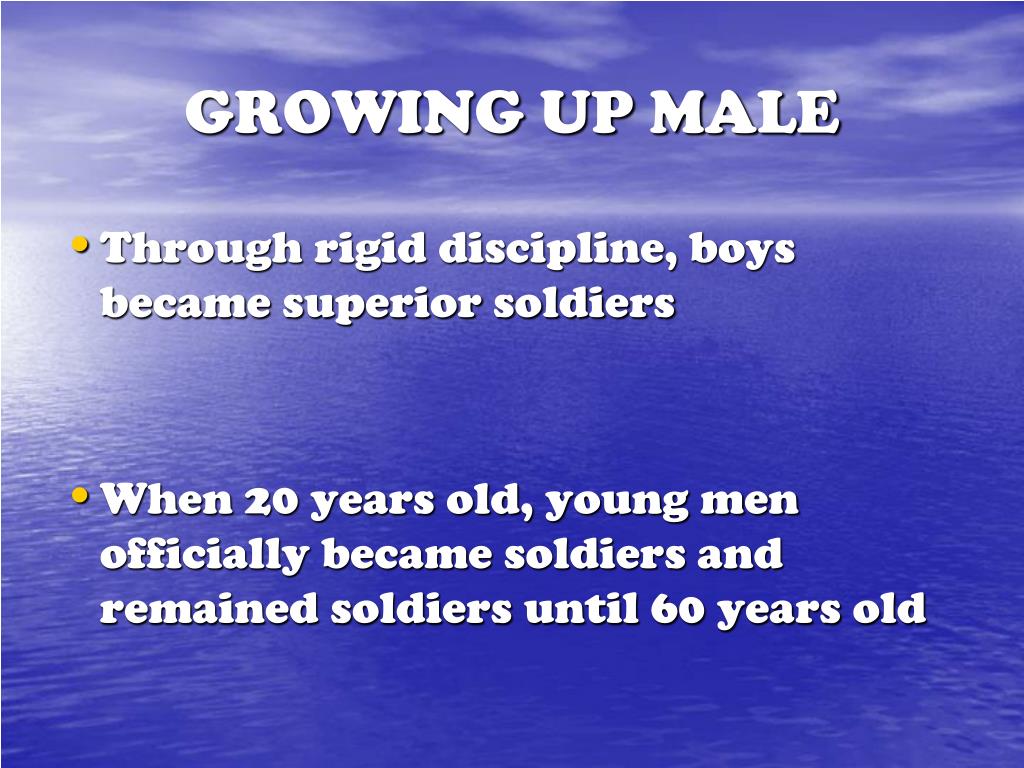 GROWING UP MALE

• Through rigid discipline, boys became superior soldiers

• When 20 years old, young men officially became soldiers and remained soldiers until 60 years old